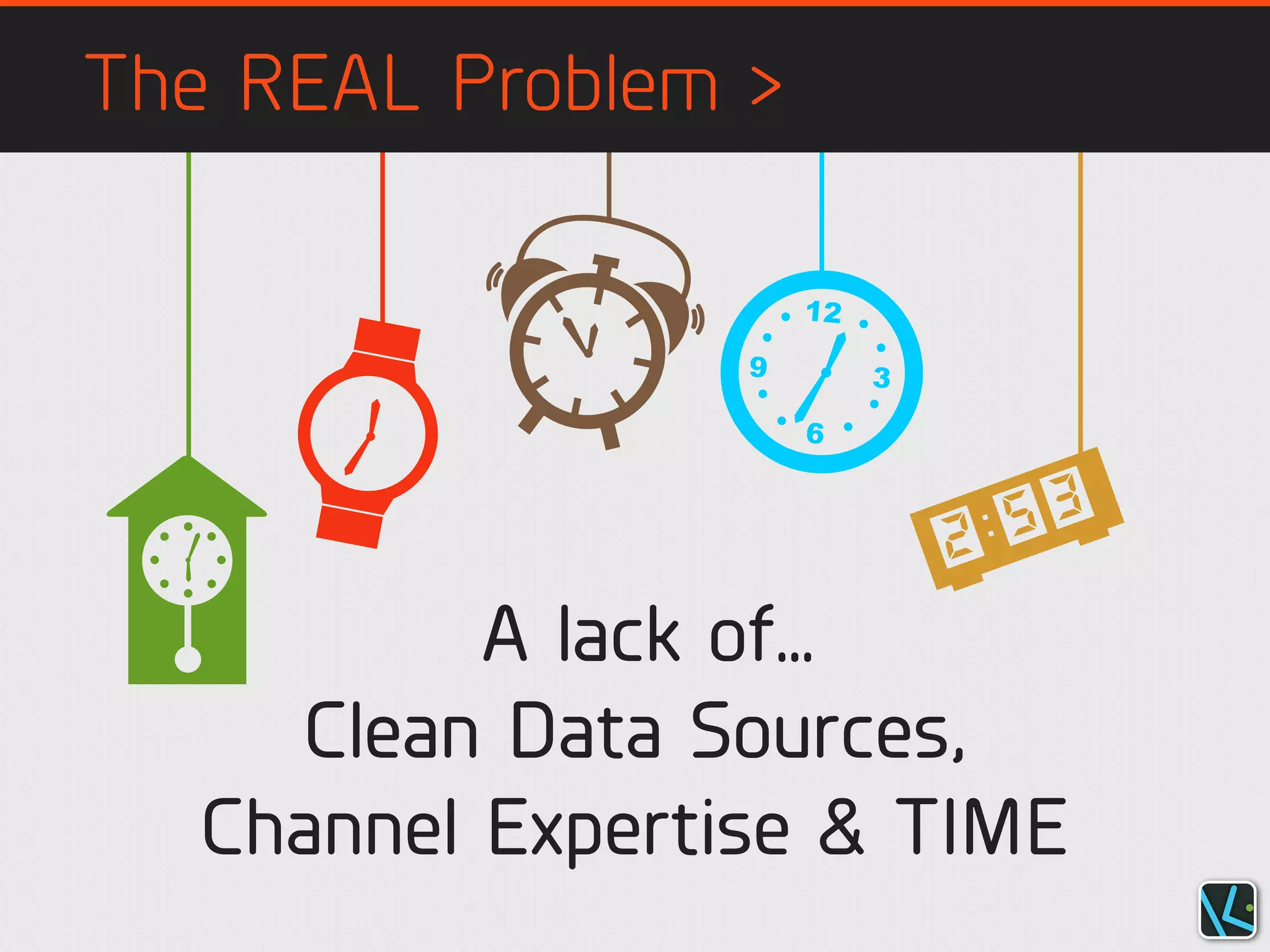 The REAL Problem >

12
9
3
6

2:53

A lack of…
Clean Data Sources,
Channel Expertise & TIME